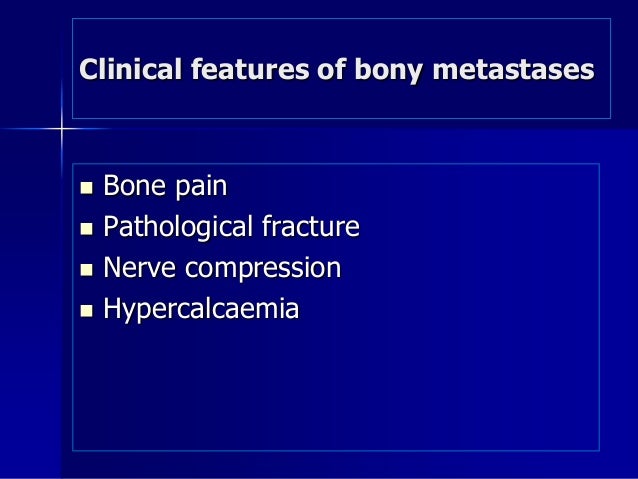 Clinical features of bony metastases

- Bone pain
- Pathological fracture
- Nerve compression
- Hypercalcaemia